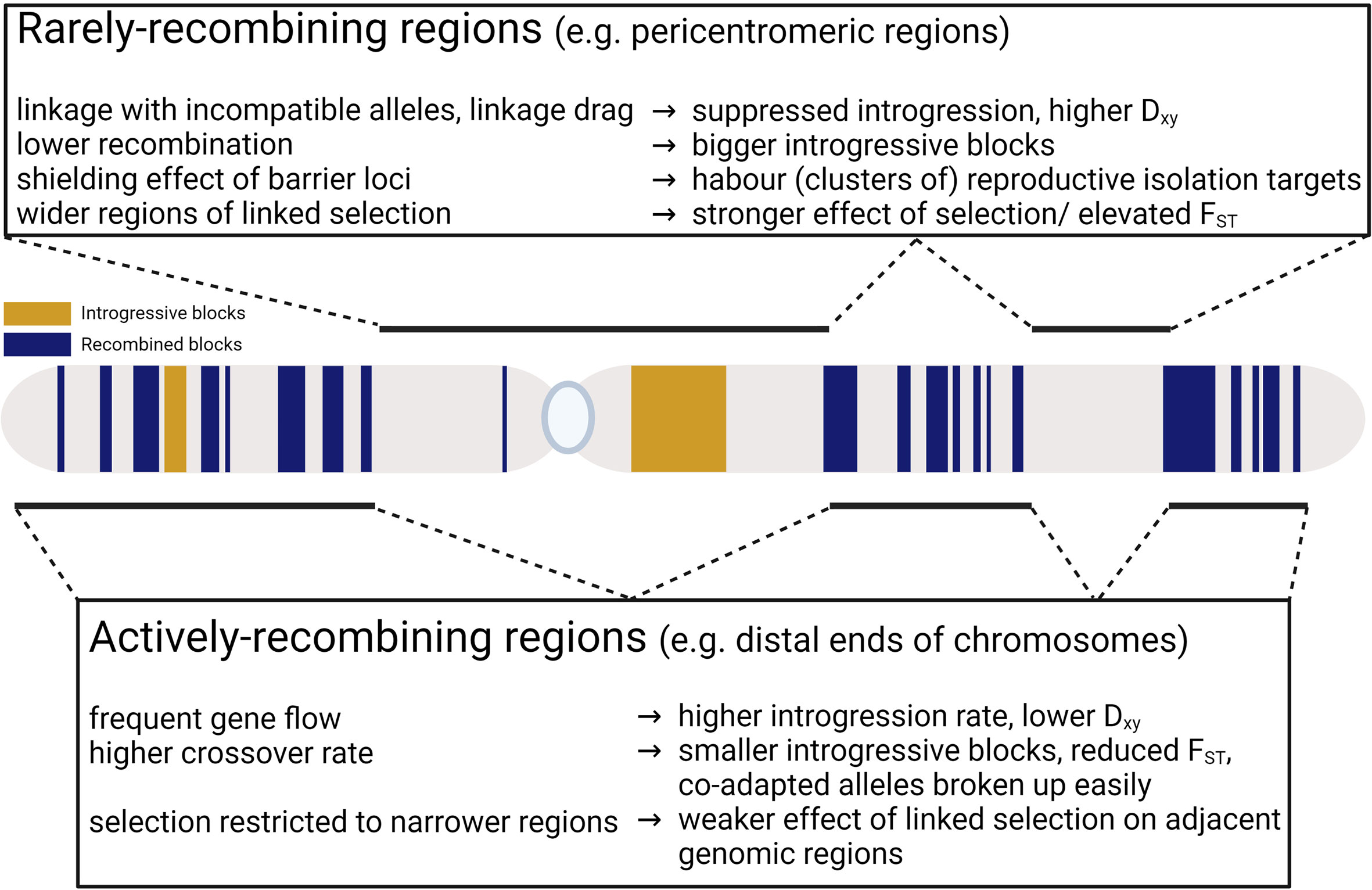 Rarely-recombining regions (e.g. pericentromeric regions)

linkage with incompatible alleles, linkage drag → suppressed introgression, higher $D_{xy}$
lower recombination → bigger introgressive blocks
shielding effect of barrier loci → habour (clusters of) reproductive isolation targets
wider regions of linked selection → stronger effect of selection/ elevated $F_{ST}$

Introgressive blocks
Recombined blocks

Actively-recombining regions (e.g. distal ends of chromosomes)

frequent gene flow → higher introgression rate, lower $D_{xy}$
higher crossover rate → smaller introgressive blocks, reduced $F_{ST}$, co-adapted alleles broken up easily
selection restricted to narrower regions → weaker effect of linked selection on adjacent genomic regions